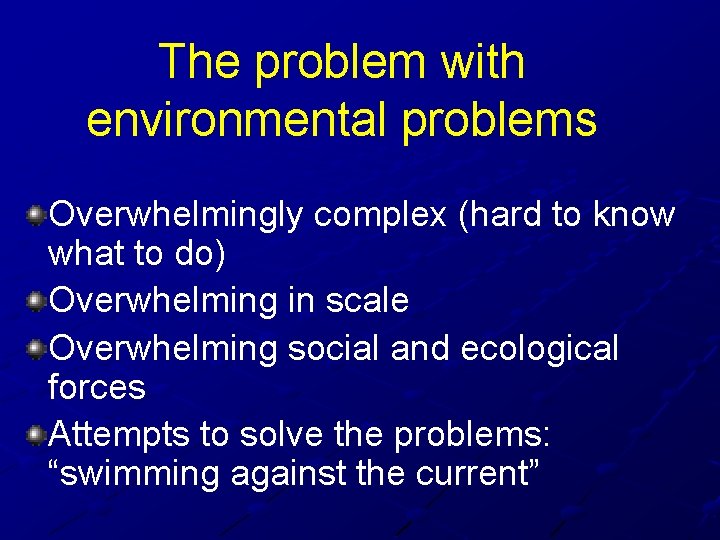 The problem with environmental problems

Overwhelmingly complex (hard to know what to do)

Overwhelming in scale

Overwhelming social and ecological forces

Attempts to solve the problems: “swimming against the current”